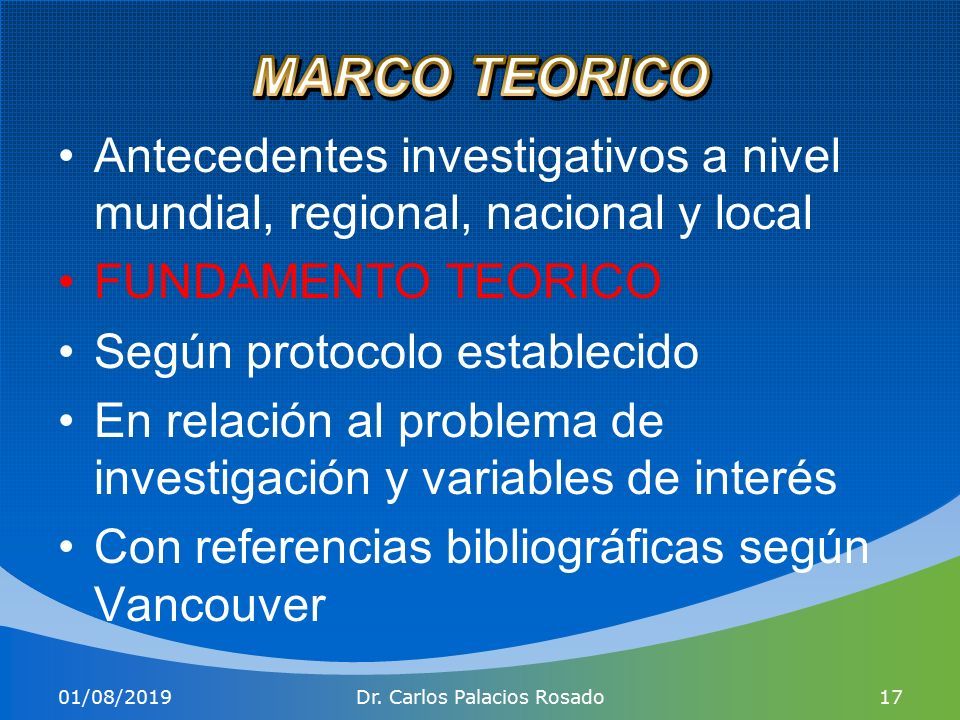 MARCO TEORICO

• Antecedentes investigativos a nivel mundial, regional, nacional y local
• FUNDAMENTO TEORICO
• Según protocolo establecido
• En relación al problema de investigación y variables de interés
• Con referencias bibliográficas según Vancouver

01/08/2019 Dr. Carlos Palacios Rosado 17